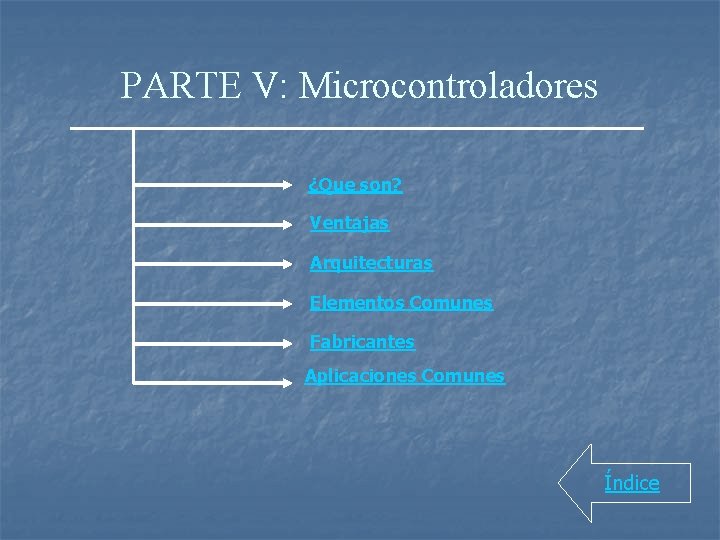 PARTE V: Microcontroladores

¿Que son?

Ventajas

Arquitecturas

Elementos Comunes

Fabricantes

Aplicaciones Comunes

Índice